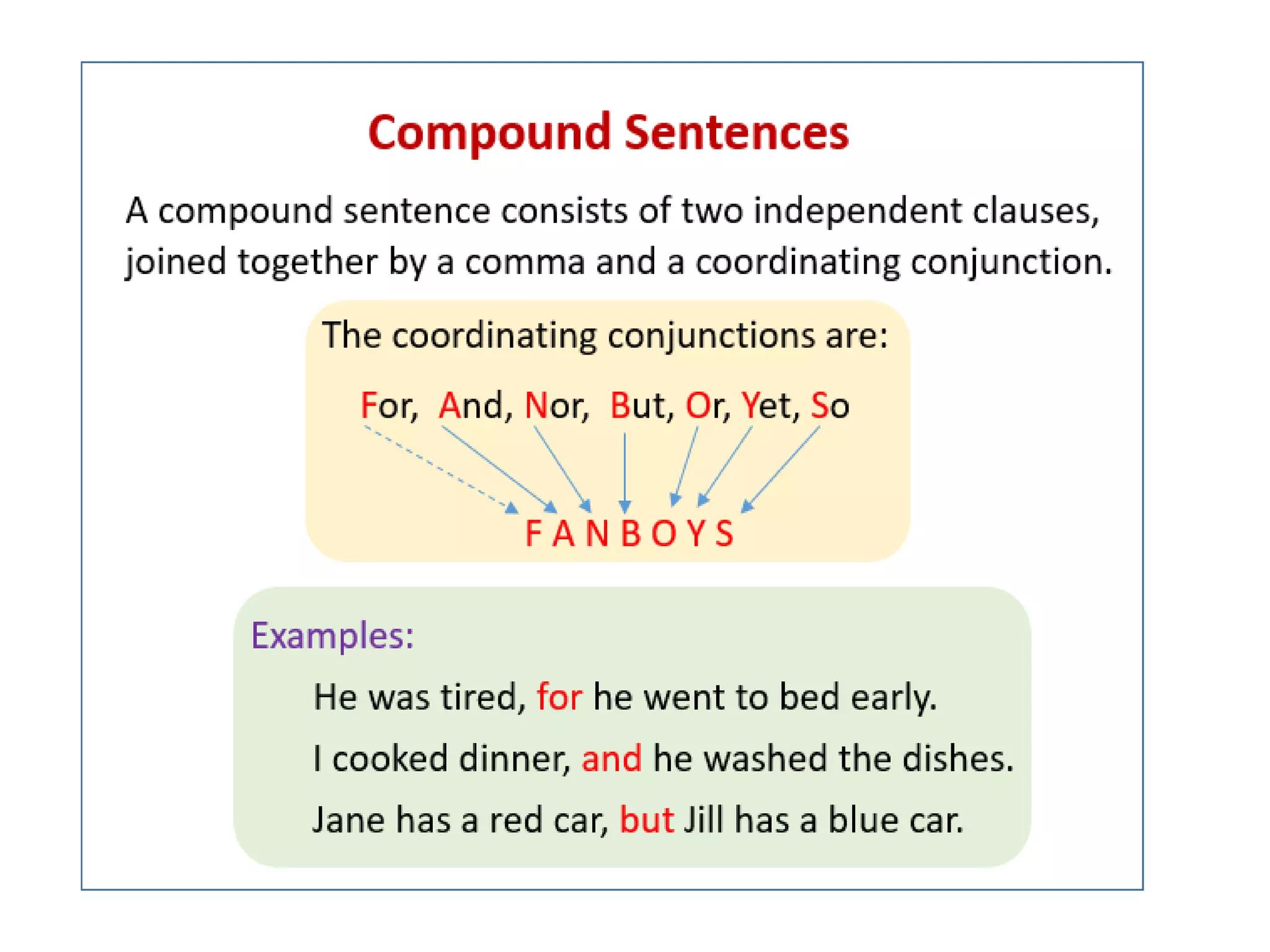 Compound Sentences

A compound sentence consists of two independent clauses, joined together by a comma and a coordinating conjunction.

The coordinating conjunctions are:

For, And, Nor, But, Or, Yet, So

F A N B O Y S

Examples:

He was tired, for he went to bed early.

I cooked dinner, and he washed the dishes.

Jane has a red car, but Jill has a blue car.